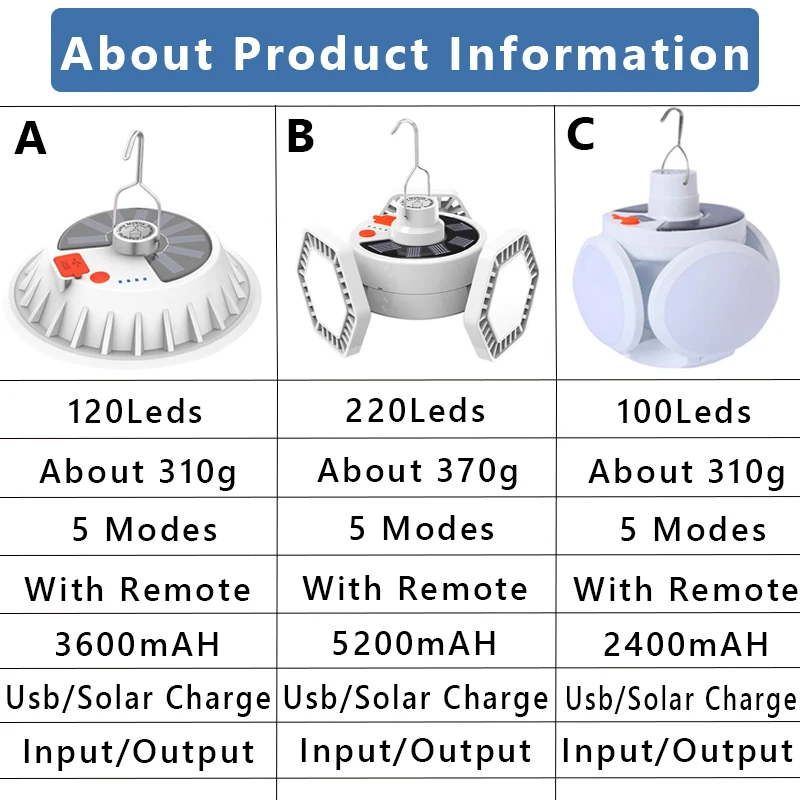 About Product Information

| A | B | C |
|---|---|---|
| 120Leds | 220Leds | 100Leds |
| About 310g | About 370g | About 310g |
| 5 Modes | 5 Modes | 5 Modes |
| With Remote | With Remote | With Remote |
| 3600mAH | 5200mAH | 2400mAH |
| Usb/Solar Charge | Usb/Solar Charge | Usb/Solar Charge |
| Input/Output | Input/Output | Input/Output |